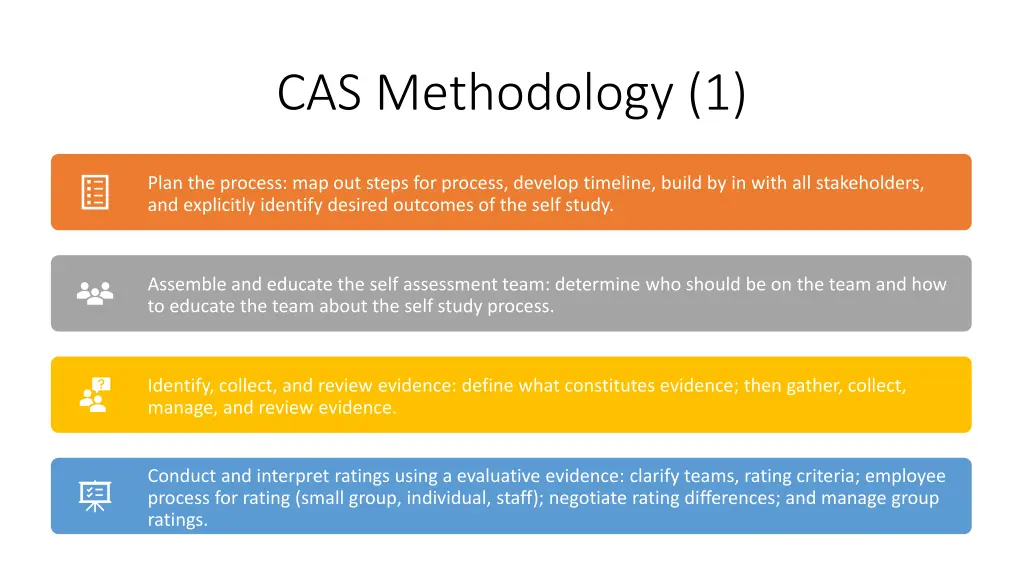 CAS Methodology (1)

Plan the process: map out steps for process, develop timeline, build by in with all stakeholders, and explicitly identify desired outcomes of the self study.

Assemble and educate the self assessment team: determine who should be on the team and how to educate the team about the self study process.

Identify, collect, and review evidence: define what constitutes evidence; then gather, collect, manage, and review evidence.

Conduct and interpret ratings using a evaluative evidence: clarify teams, rating criteria; employee process for rating (small group, individual, staff); negotiate rating differences; and manage group ratings.